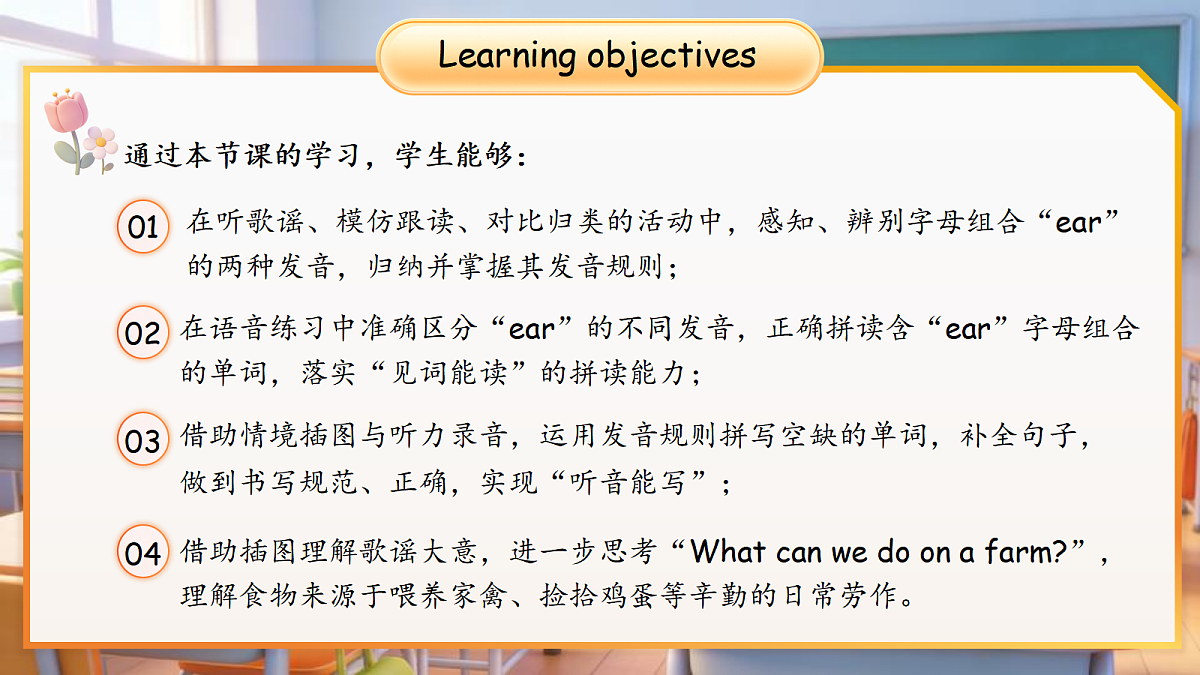 Learning objectives

通过本节课的学习，学生能够：

01 在听歌谣、模仿跟读、对比归类的活动中，感知、辨别字母组合“ear”的两种发音，归纳并掌握其发音规则；

02 在语音练习中准确区分“ear”的不同发音，正确拼读含“ear”字母组合的单词，落实“见词能读”的拼读能力；

03 借助情境插图与听力录音，运用发音规则拼写空缺的单词，补全句子，做到书写规范、正确，实现“听音能写”；

04 借助插图理解歌谣大意，进一步思考“What can we do on a farm?”，理解食物来源于喂养家禽、捡拾鸡蛋等辛勤的日常劳作。